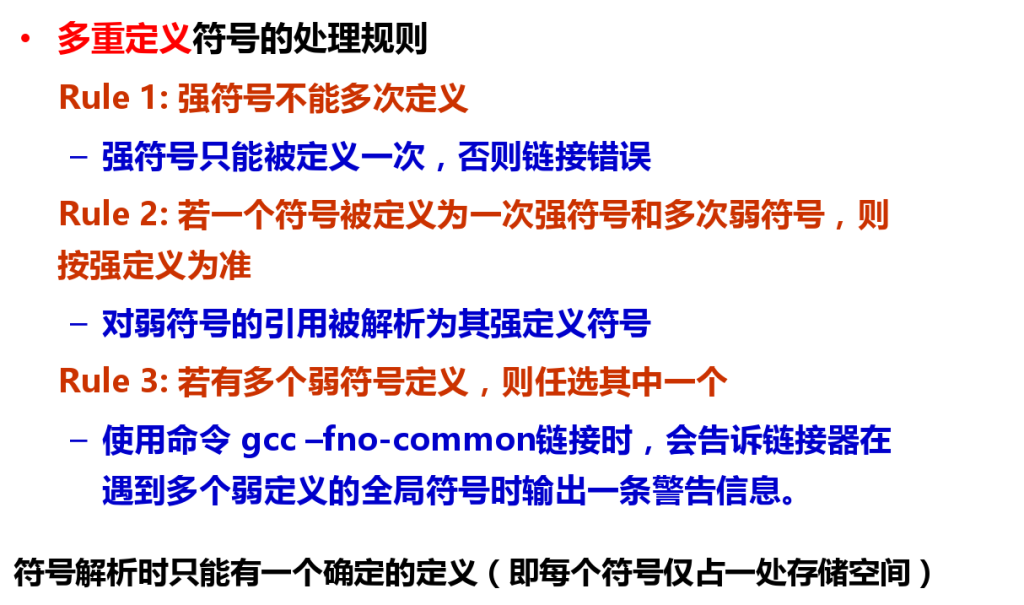 • 多重定义符号的处理规则

Rule 1: 强符号不能多次定义

– 强符号只能被定义一次，否则链接错误

Rule 2: 若一个符号被定义为一次强符号和多次弱符号，则按强定义为准

– 对弱符号的引用被解析为其强定义符号

Rule 3: 若有多个弱符号定义，则任选其中一个

– 使用命令 gcc –fno-common链接时，会告诉链接器在遇到多个弱定义的全局符号时输出一条警告信息。

符号解析时只能有一个确定的定义（即每个符号仅占一处存储空间）